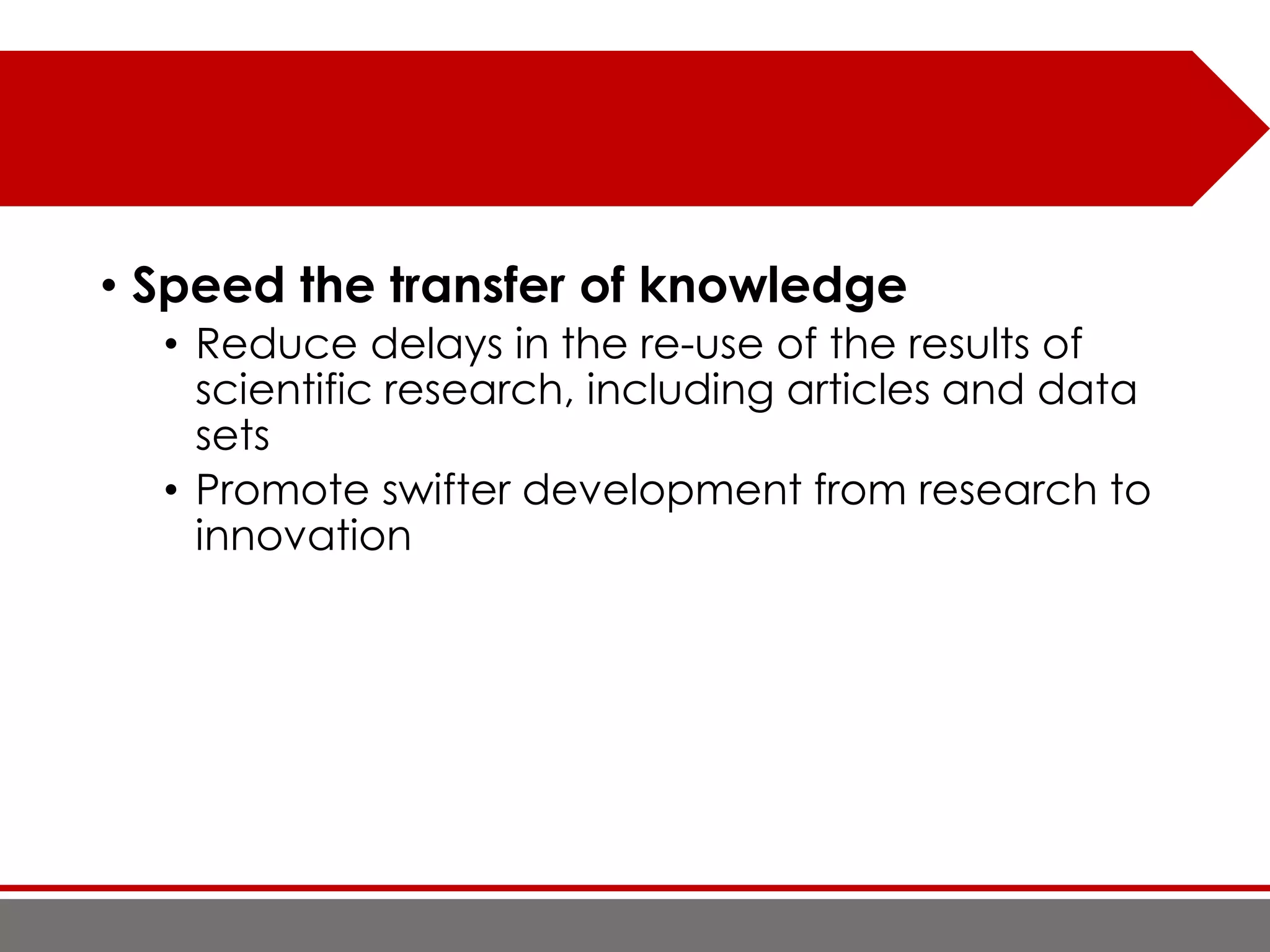 • Speed the transfer of knowledge
  • Reduce delays in the re-use of the results of scientific research, including articles and data sets
  • Promote swifter development from research to innovation